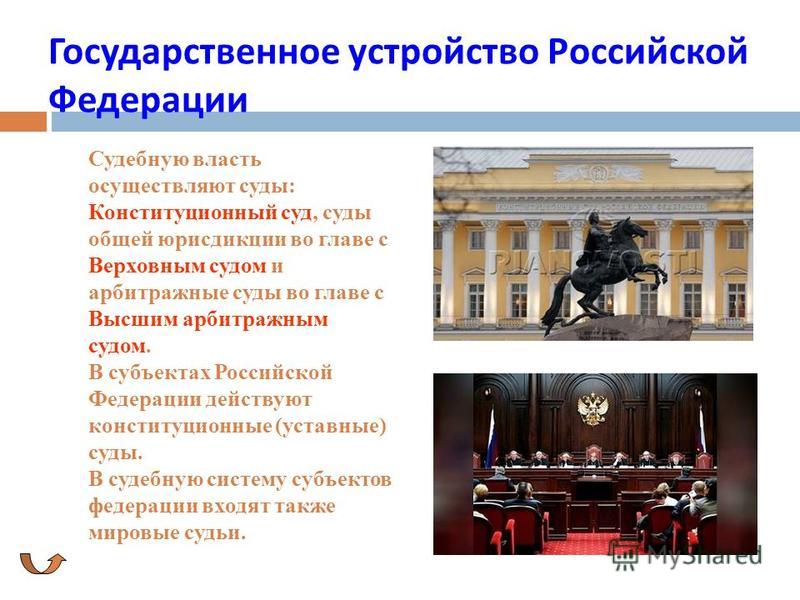 Государственное устройство Российской Федерации

Судебную власть осуществляют суды: Конституционный суд, суды общей юрисдикции во главе с Верховным судом и арбитражные суды во главе с Высшим арбитражным судом.
В субъектах Российской Федерации действуют конституционные (уставные) суды.
В судебную систему субъектов федерации входят также мировые судьи.

RIA NOVOSTI

MyShared